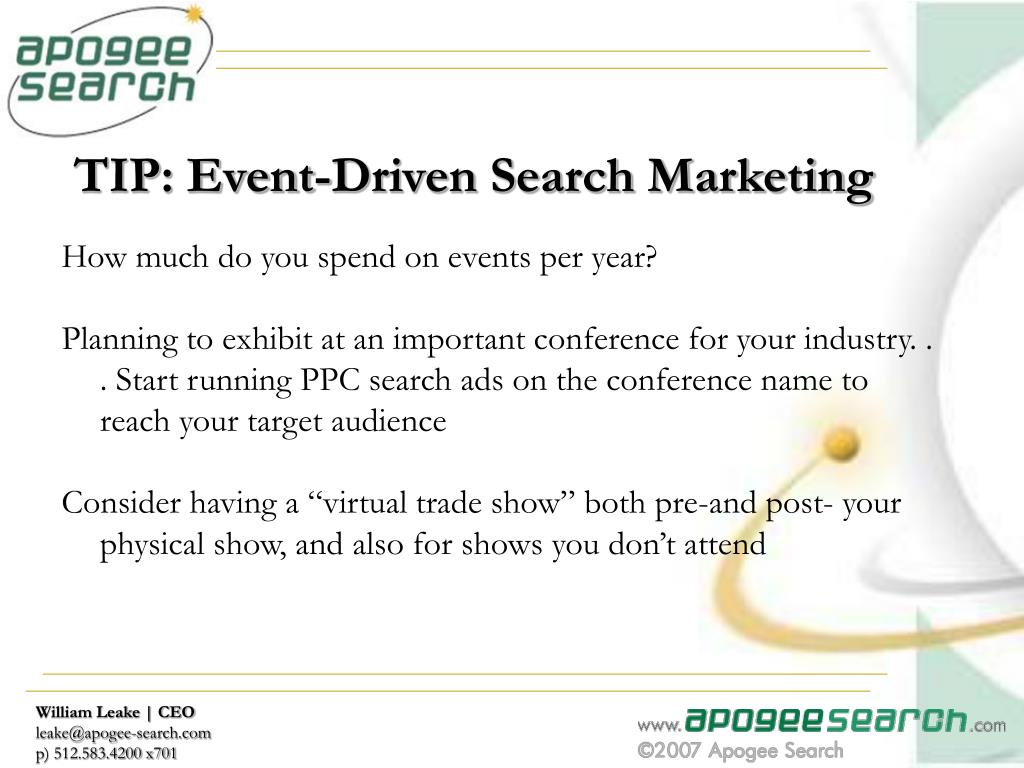 apogee search

TIP: Event-Driven Search Marketing

How much do you spend on events per year?

Planning to exhibit at an important conference for your industry. . . Start running PPC search ads on the conference name to reach your target audience

Consider having a “virtual trade show” both pre-and post- your physical show, and also for shows you don’t attend

William Leake | CEO
leake@apogee-search.com
p) 512.583.4200 x701

www.apogeesearch.com
©2007 Apogee Search